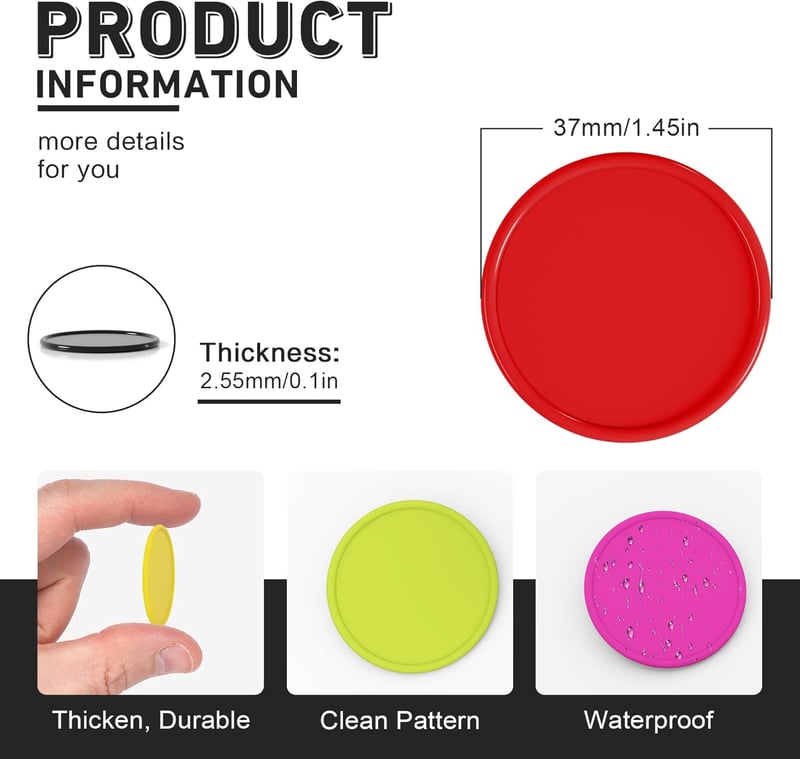 PRODUCT
INFORMATION

more details for you

37mm/1.45in

Thickness:
2.55mm/0.1in

Thicken, Durable

Clean Pattern

Waterproof